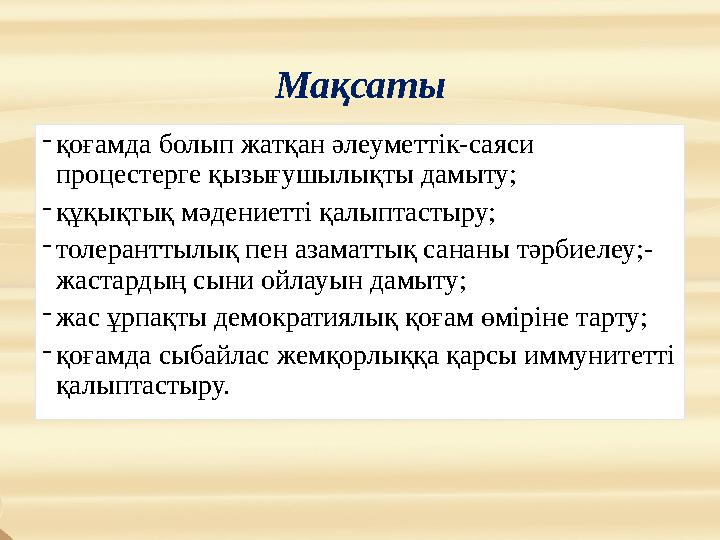 Мақсаты

- қоғамда болып жатқан әлеуметтік-саяси процестерге қызығушылықты дамыту;
- құқықтық мәдениетті қалыптастыру;
- толеранттылық пен азаматтық сананы тәрбиелеу;- жастардың сыни ойлауын дамыту;
- жас ұрпақты демократиялық қоғам өміріне тарту;
- қоғамда сыбайлас жемқорлыққа қарсы иммунитетті қалыптастыру.